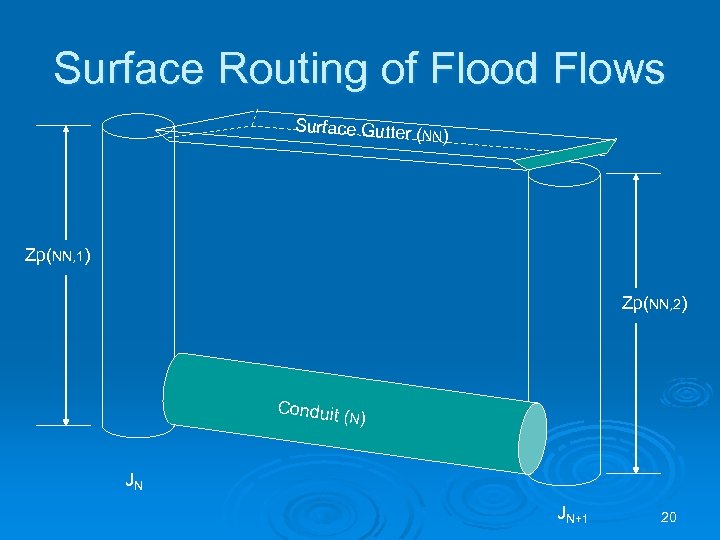 Surface Routing of Flood Flows

Surface Gutter (NN)

Zp(NN,1)

Zp(NN,2)

Conduit (N)

$J_N$

$J_{N+1}$

20